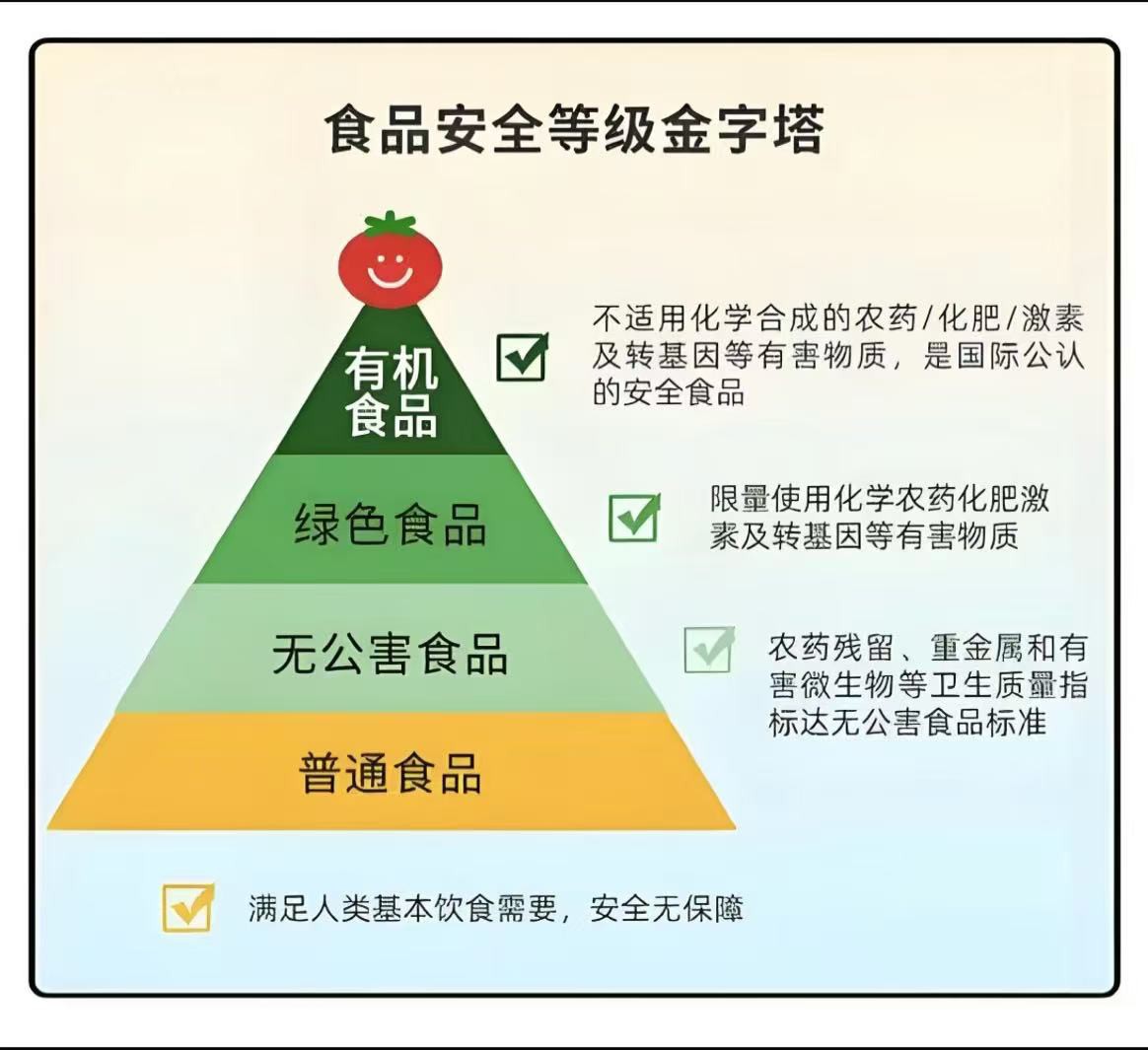 食品安全等级金字塔

有机食品

不适用化学合成的农药/化肥/激素及转基因等有害物质，是国际公认的安全食品

绿色食品

限量使用化学农药化肥激素及转基因等有害物质

无公害食品

农药残留、重金属和有害微生物等卫生质量指标达无公害食品标准

普通食品

满足人类基本饮食需要，安全无保障